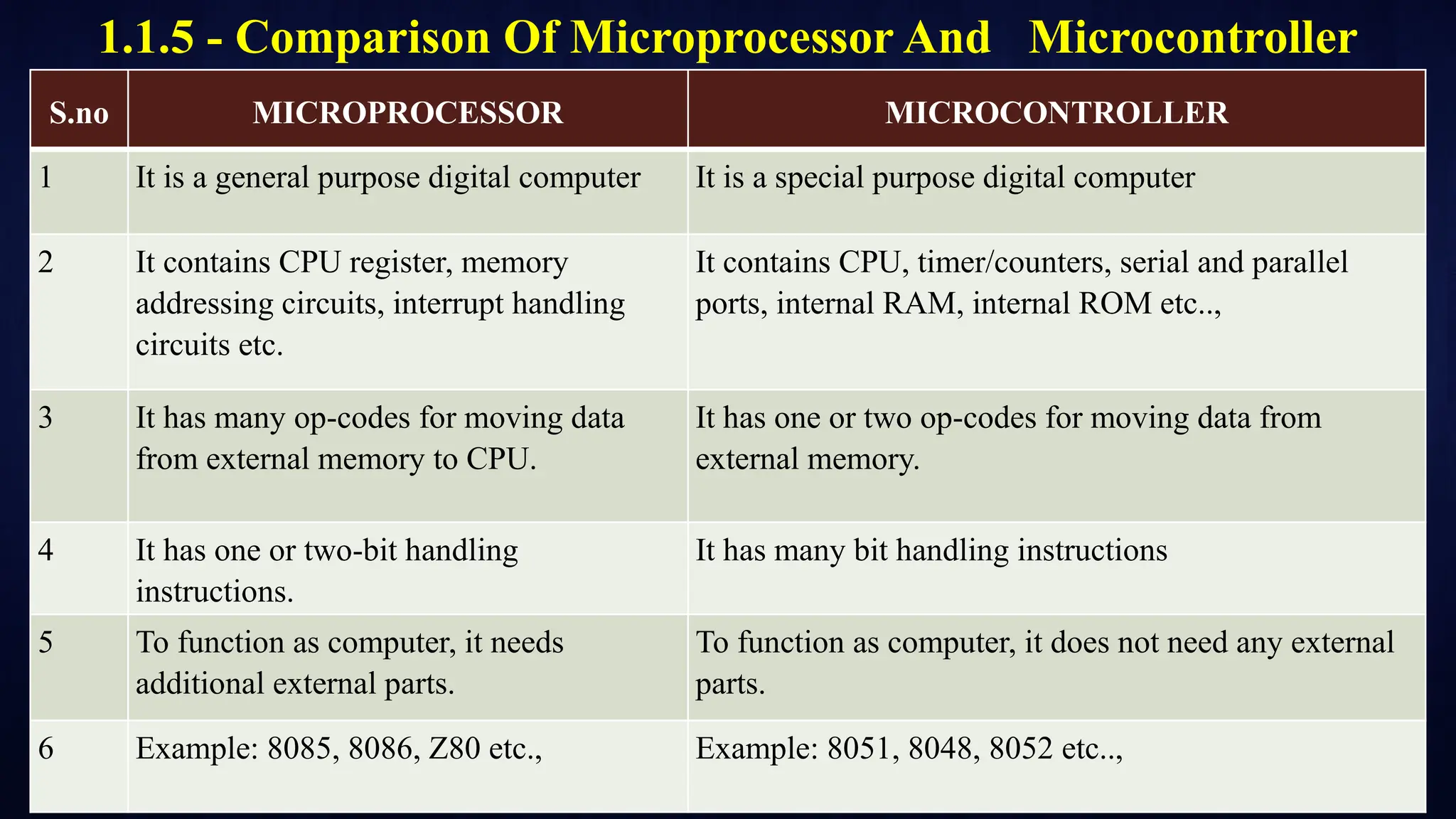 1.1.5 - Comparison Of Microprocessor And Microcontroller

| S.no | MICROPROCESSOR | MICROCONTROLLER |
|---|---|---|
| 1 | It is a general purpose digital computer | It is a special purpose digital computer |
| 2 | It contains CPU register, memory addressing circuits, interrupt handling circuits etc. | It contains CPU, timer/counters, serial and parallel ports, internal RAM, internal ROM etc.., |
| 3 | It has many op-codes for moving data from external memory to CPU. | It has one or two op-codes for moving data from external memory. |
| 4 | It has one or two-bit handling instructions. | It has many bit handling instructions |
| 5 | To function as computer, it needs additional external parts. | To function as computer, it does not need any external parts. |
| 6 | Example: 8085, 8086, Z80 etc., | Example: 8051, 8048, 8052 etc.., |